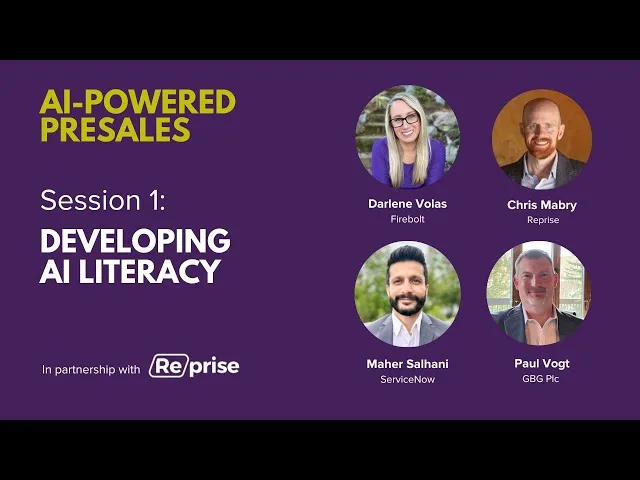 AI-POWERED PRESALES

Session 1:

DEVELOPING AI LITERACY

In partnership with Reprise

Darlene Volas
Firebolt

Chris Mabry
Reprise

Maher Salhani
ServiceNow

Paul Vogt
GBG Plc